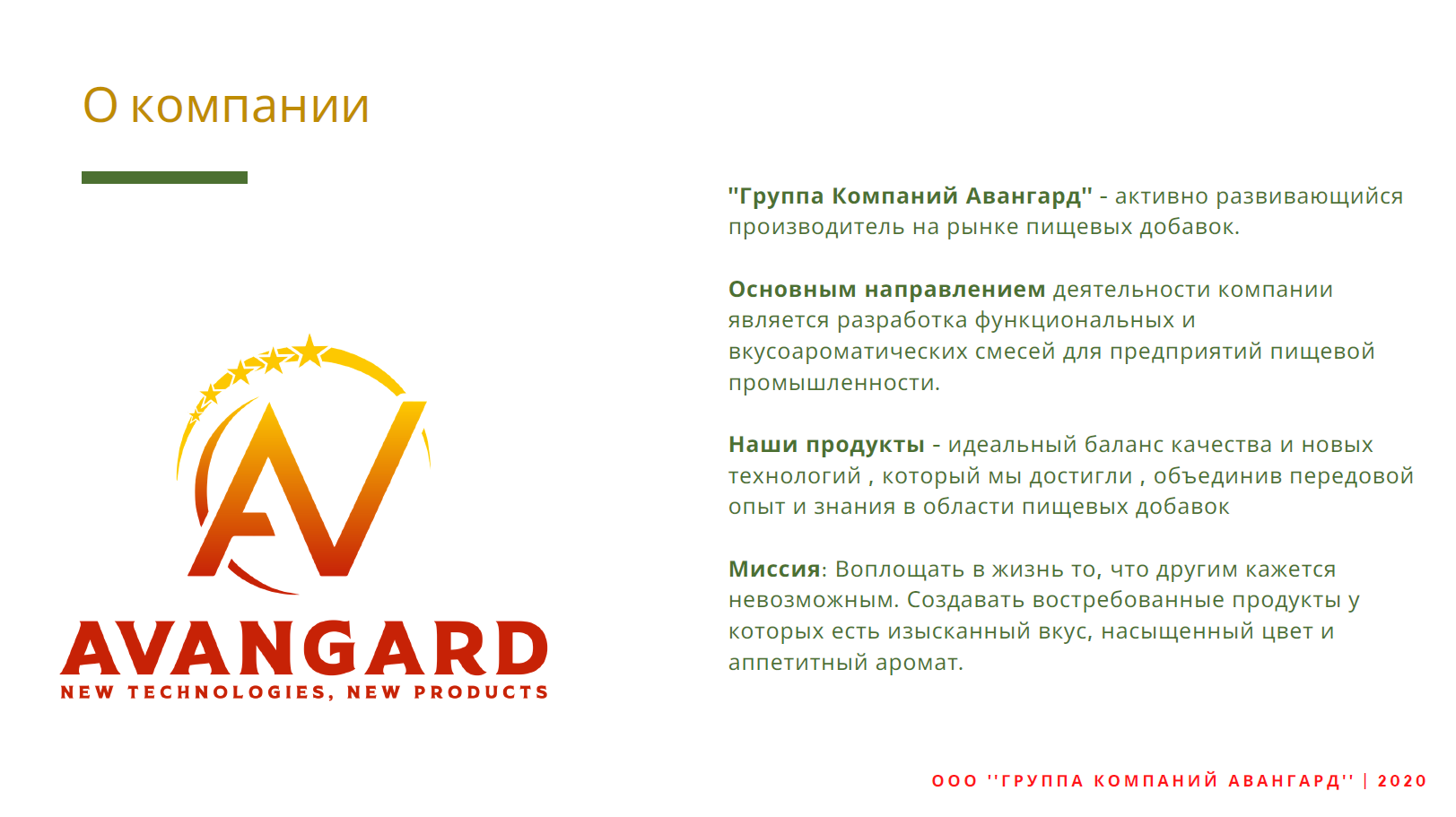 О компании

AV

AVANGARD
NEW TECHNOLOGIES, NEW PRODUCTS

"Группа Компаний Авангард" - активно развивающийся производитель на рынке пищевых добавок.

Основным направлением деятельности компании является разработка функциональных и вкусоароматических смесей для предприятий пищевой промышленности.

Наши продукты - идеальный баланс качества и новых технологий , который мы достигли , объединив передовой опыт и знания в области пищевых добавок

Миссия: Воплощать в жизнь то, что другим кажется невозможным. Создавать востребованные продукты у которых есть изысканный вкус, насыщенный цвет и аппетитный аромат.

ООО ''ГРУППА КОМПАНИЙ АВАНГАРД'' | 2020